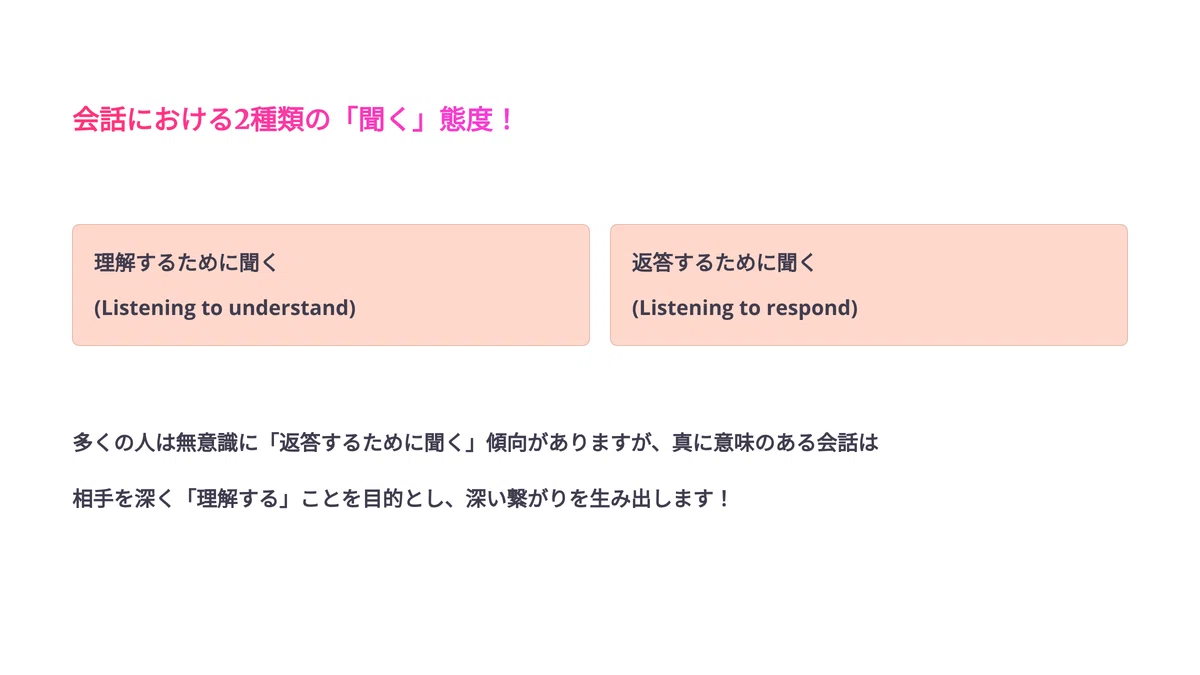 会話における2種類の「聞く」態度！

理解するために聞く

(Listening to understand)

返答するために聞く

(Listening to respond)

多くの人は無意識に「返答するために聞く」傾向がありますが、真に意味のある会話は

相手を深く「理解する」ことを目的とし、深い繋がりを生み出します！